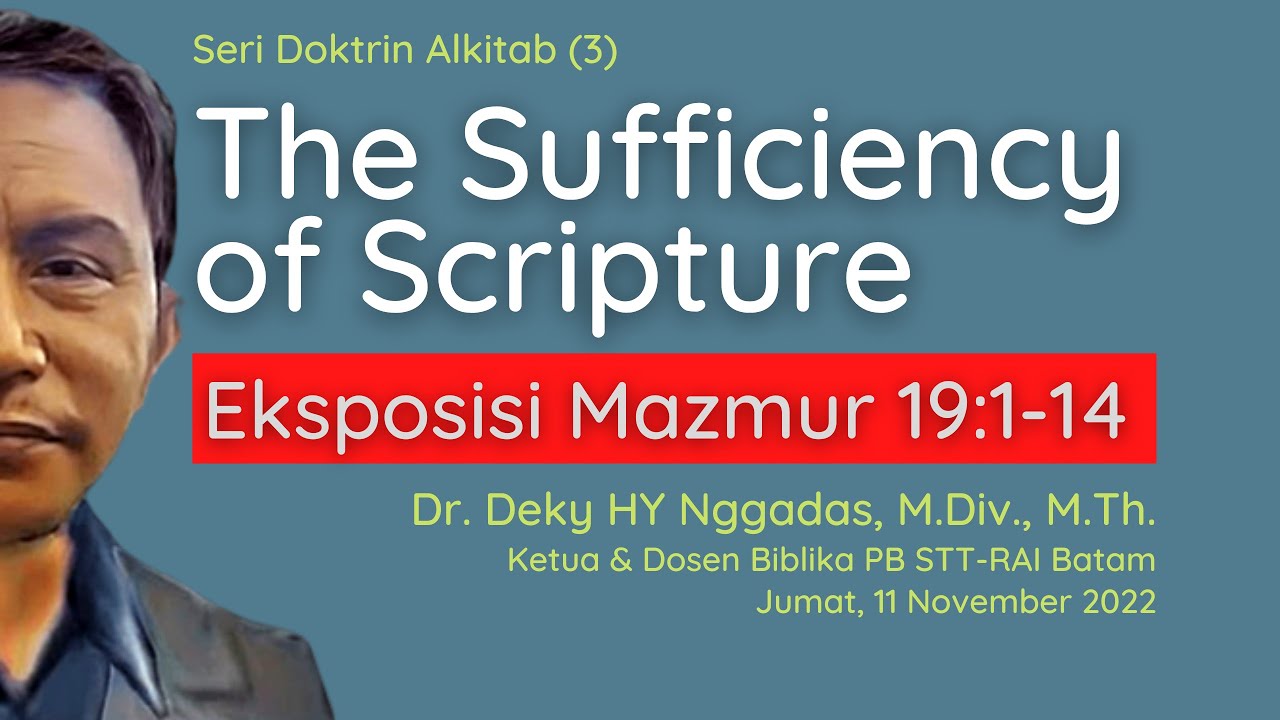 Seri Doktrin Alkitab (3)

The Sufficiency of Scripture

Eksposisi Mazmur 19:1-14

Dr. Deky HY Nggadas, M.Div., M.Th.
Ketua & Dosen Biblika PB STT-RAI Batam
Jumat, 11 November 2022